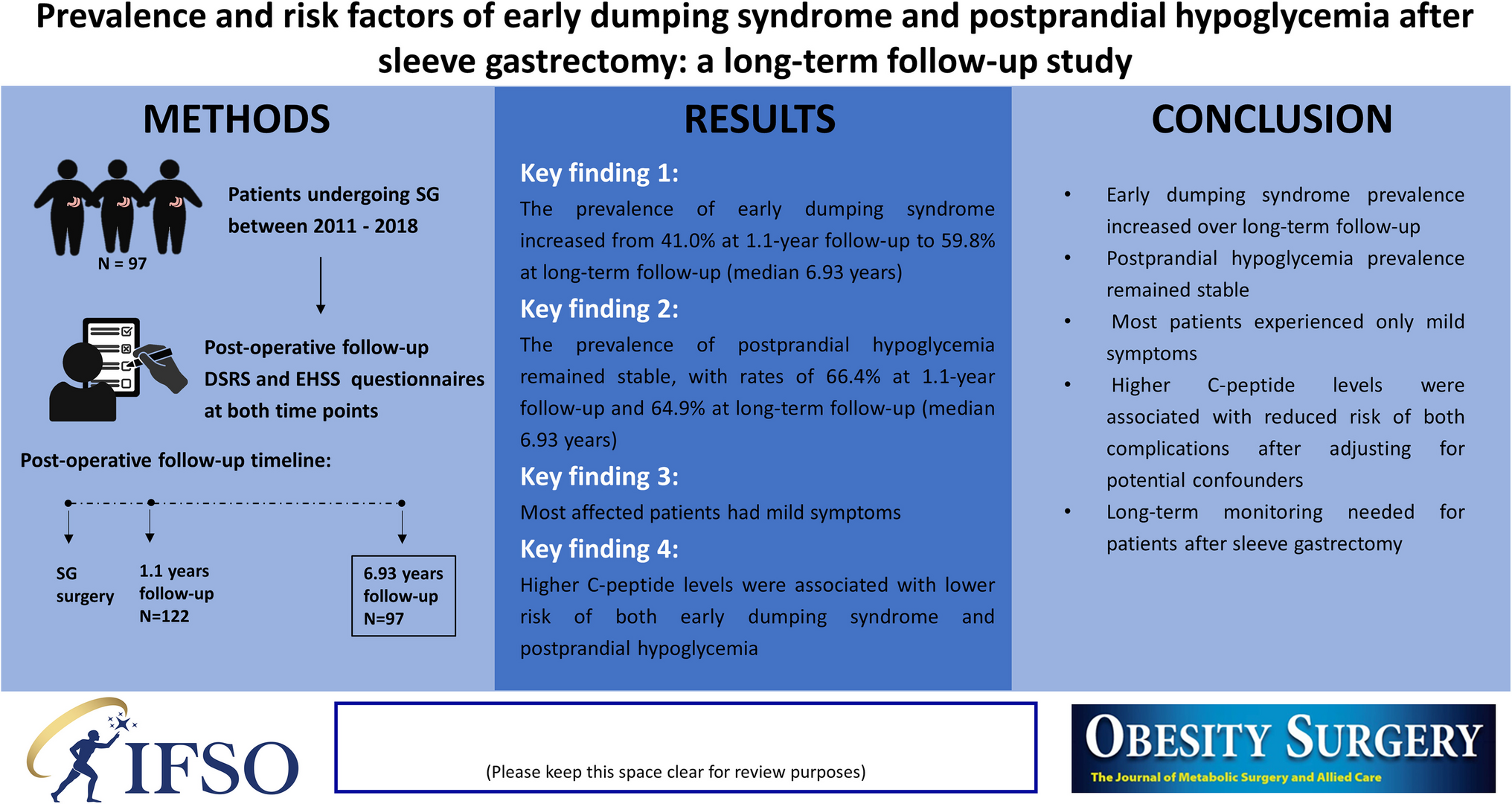 Prevalence and risk factors of early dumping syndrome and postprandial hypoglycemia after sleeve gastrectomy: a long-term follow-up study

METHODS

Patients undergoing SG between 2011 - 2018

N = 97

Post-operative follow-up DSRS and EHSS questionnaires at both time points

Post-operative follow-up timeline:

SG surgery

1.1 years follow-up N=122

6.93 years follow-up N=97

RESULTS

Key finding 1:

The prevalence of early dumping syndrome increased from 41.0% at 1.1-year follow-up to 59.8% at long-term follow-up (median 6.93 years)

Key finding 2:

The prevalence of postprandial hypoglycemia remained stable, with rates of 66.4% at 1.1-year follow-up and 64.9% at long-term follow-up (median 6.93 years)

Key finding 3:

Most affected patients had mild symptoms

Key finding 4:

Higher C-peptide levels were associated with lower risk of both early dumping syndrome and postprandial hypoglycemia

CONCLUSION

• Early dumping syndrome prevalence increased over long-term follow-up
• Postprandial hypoglycemia prevalence remained stable
• Most patients experienced only mild symptoms
• Higher C-peptide levels were associated with reduced risk of both complications after adjusting for potential confounders
• Long-term monitoring needed for patients after sleeve gastrectomy

IFSO

(Please keep this space clear for review purposes)

OBESITY SURGERY
The Journal of Metabolic Surgery and Allied Care